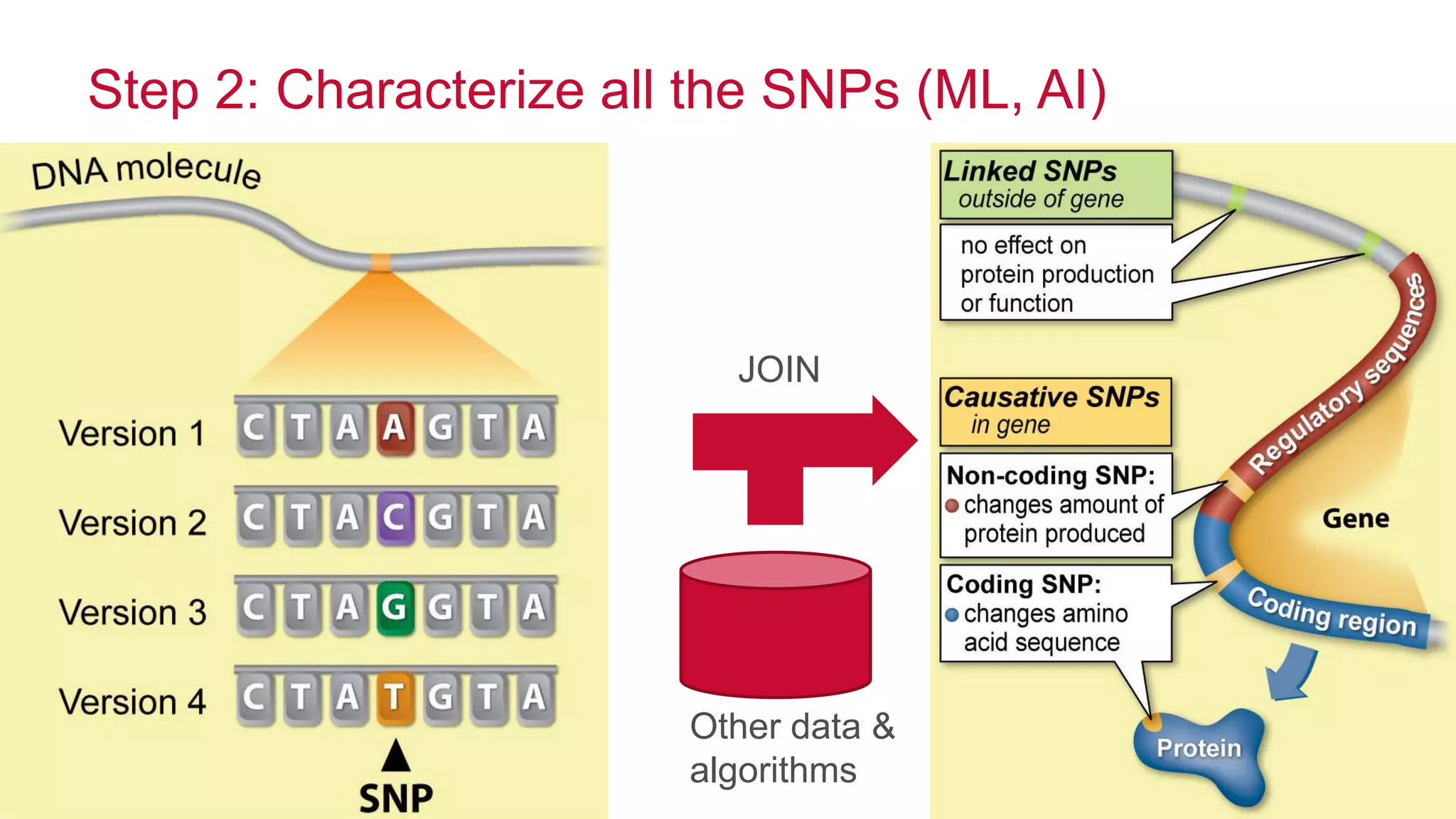 Step 2: Characterize all the SNPs (ML, AI)

DNA molecule

Version 1 C T A A G T A

Version 2 C T A C G T A

Version 3 C T A G G T A

Version 4 C T A T G T A

SNP

JOIN

Other data & algorithms

Linked SNPs
outside of gene

no effect on protein production or function

Causative SNPs
in gene

Non-coding SNP:
changes amount of protein produced

Coding SNP:
changes amino acid sequence

Regulatory sequences

Gene

Coding region

Protein